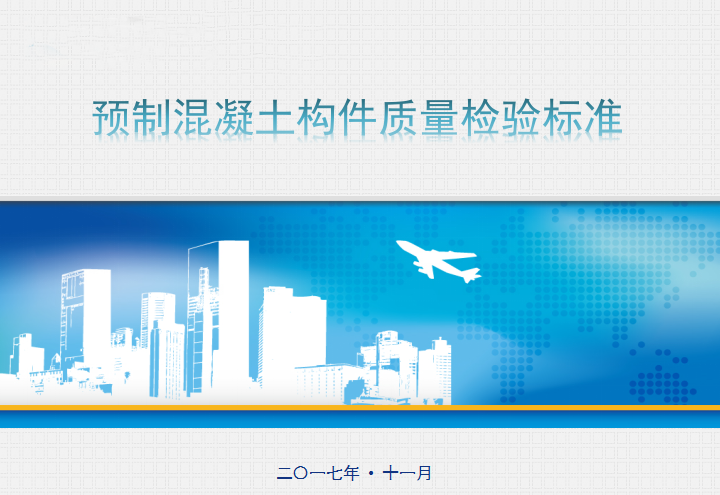 预制混凝土构件质量检验标准

二〇一七年 · 十一月